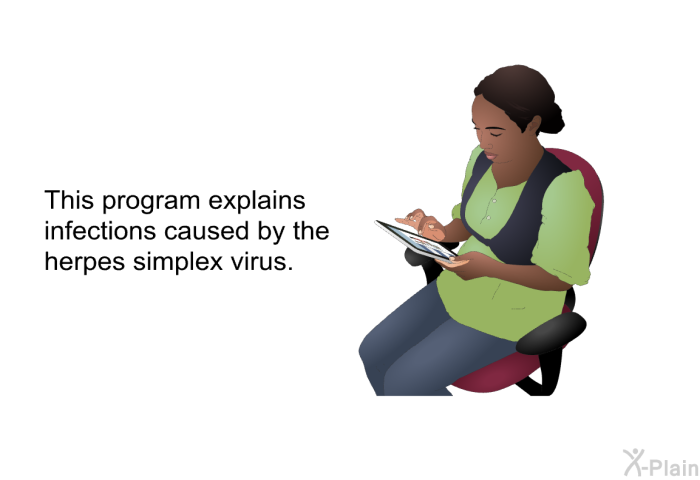 This program explains infections caused by the herpes simplex virus.

X-Plain